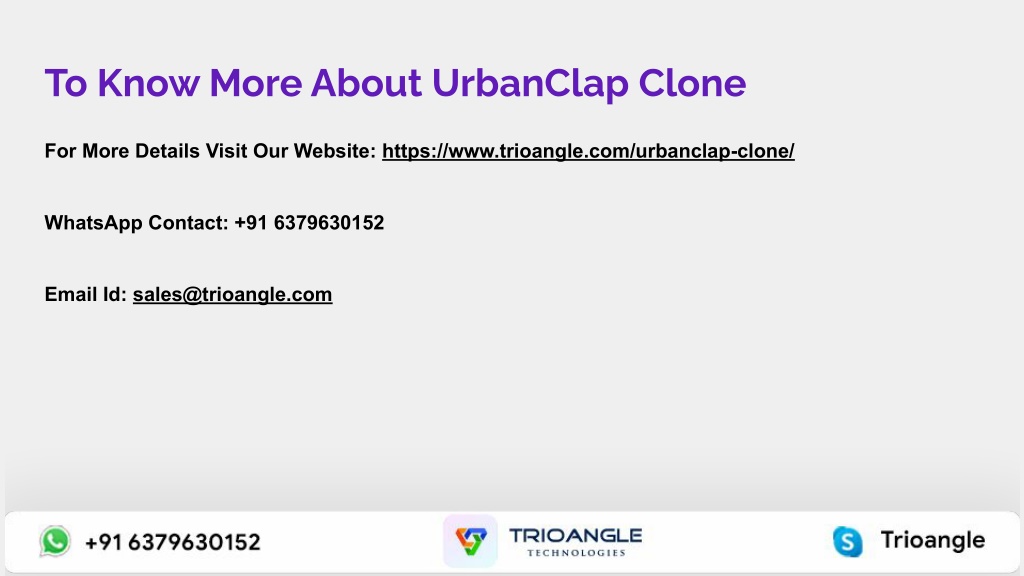 To Know More About UrbanClap Clone

For More Details Visit Our Website: https://www.trioangle.com/urbanclap-clone/

WhatsApp Contact: +91 6379630152

Email Id: sales@trioangle.com

+91 6379630152

TRIOANGLE
TECHNOLOGIES

Trioangle